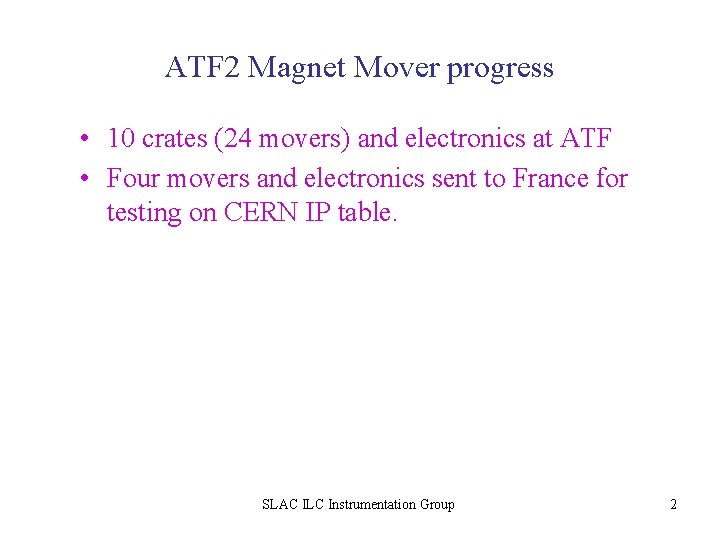 ATF2 Magnet Mover progress

• 10 crates (24 movers) and electronics at ATF
• Four movers and electronics sent to France for testing on CERN IP table.

SLAC ILC Instrumentation Group

2